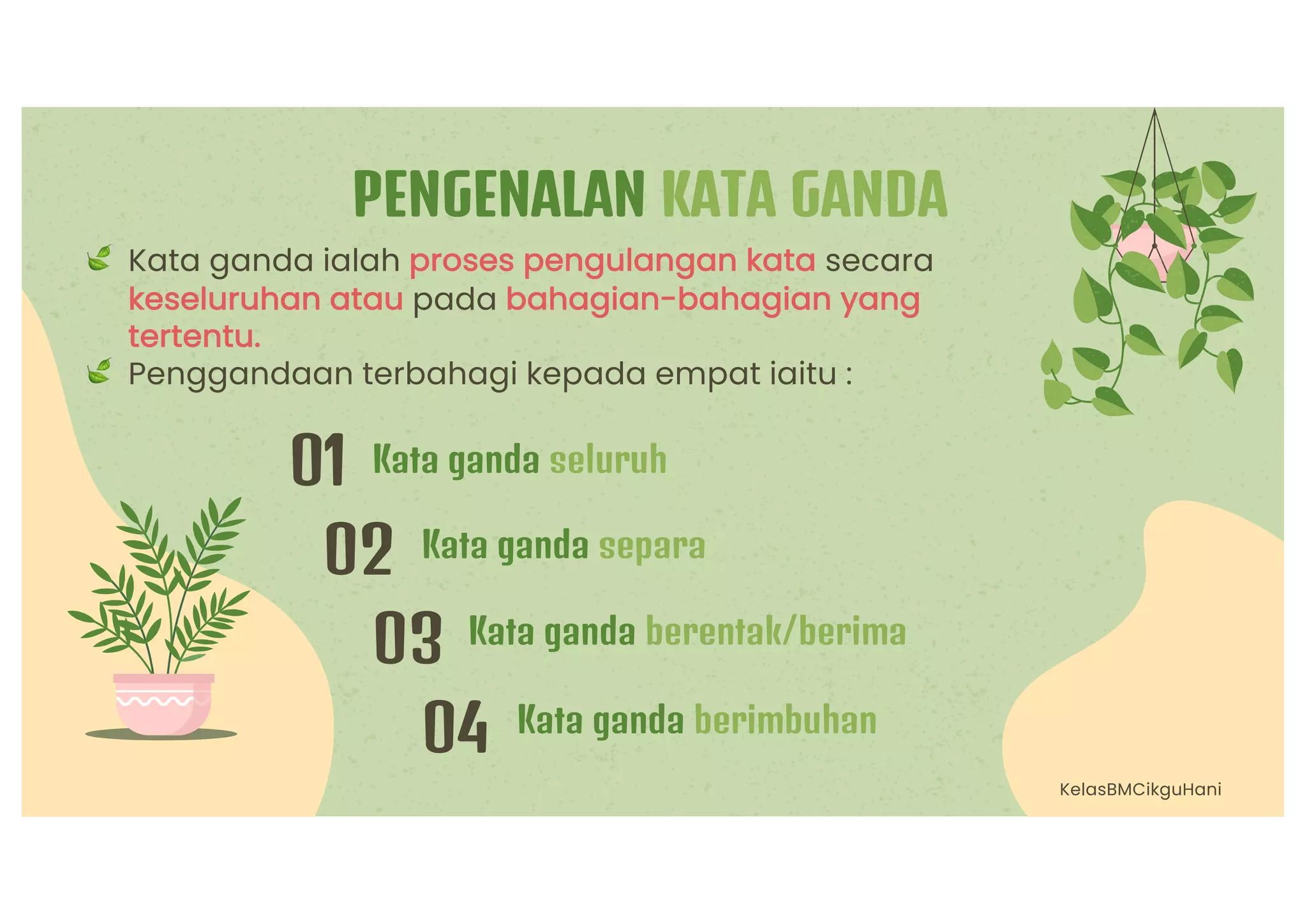 PENGENALAN KATA GANDA

Kata ganda ialah proses pengulangan kata secara keseluruhan atau pada bahagian-bahagian yang tertentu.

Penggandaan terbahagi kepada empat iaitu :

01 Kata ganda seluruh

02 Kata ganda separa

03 Kata ganda berentak/berima

04 Kata ganda berimbuhan

KelasBMCikguHani